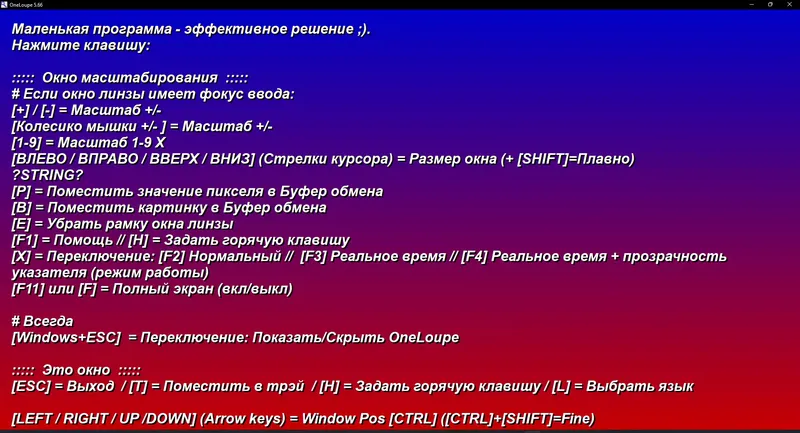 OneLoupe 5.66

Маленькая программа - эффективное решение ;).
Нажмите клавишу:

:::::  Окно масштабирования  :::::
# Если окно линзы имеет фокус ввода:
[+] / [-] = Масштаб +/-
[Колесико мышки +/- ] = Масштаб +/-
[1-9] = Масштаб 1-9 X
[ВЛЕВО / ВПРАВО / ВВЕРХ / ВНИЗ] (Стрелки курсора) = Размер окна (+ [SHIFT]=Плавно)
?STRING?
[P] = Поместить значение пикселя в Буфер обмена
[B] = Поместить картинку в Буфер обмена
[E] = Убрать рамку окна линзы
[F1] = Помощь // [H] = Задать горячую клавишу
[X] = Переключение: [F2] Нормальный //  [F3] Реальное время // [F4] Реальное время + прозрачность указателя (режим работы)
[F11] или [F] = Полный экран (вкл/выкл)

# Всегда
[Windows+ESC]  = Переключение: Показать/Скрыть OneLoupe

:::::  Это окно  :::::
[ESC] = Выход  / [T] = Поместить в трэй  / [H] = Задать горячую клавишу / [L] = Выбрать язык

[LEFT / RIGHT / UP /DOWN] (Arrow keys) = Window Pos [CTRL] ([CTRL]+[SHIFT]=Fine)